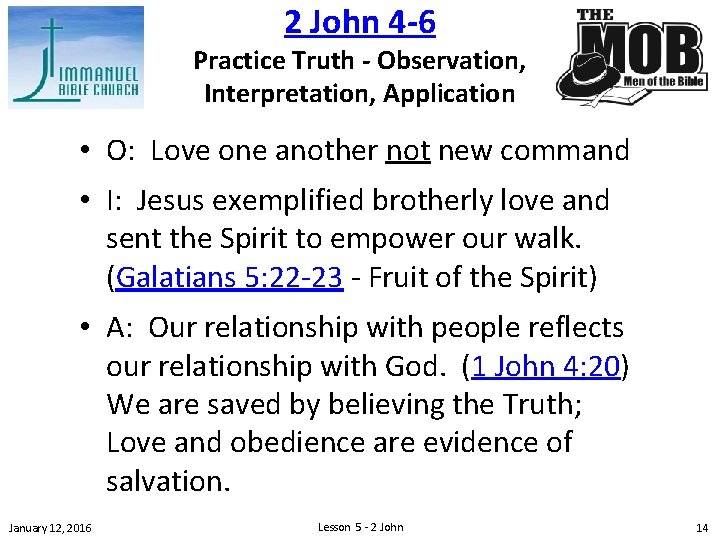 IMMANUEL
BIBLE CHURCH

2 John 4-6

Practice Truth - Observation, Interpretation, Application

THE
MOB
Men of the Bible

• O: Love one another not new command

• I: Jesus exemplified brotherly love and sent the Spirit to empower our walk. (Galatians 5:22-23 - Fruit of the Spirit)

• A: Our relationship with people reflects our relationship with God. (1 John 4:20) We are saved by believing the Truth; Love and obedience are evidence of salvation.

January 12, 2016

Lesson 5 - 2 John

14